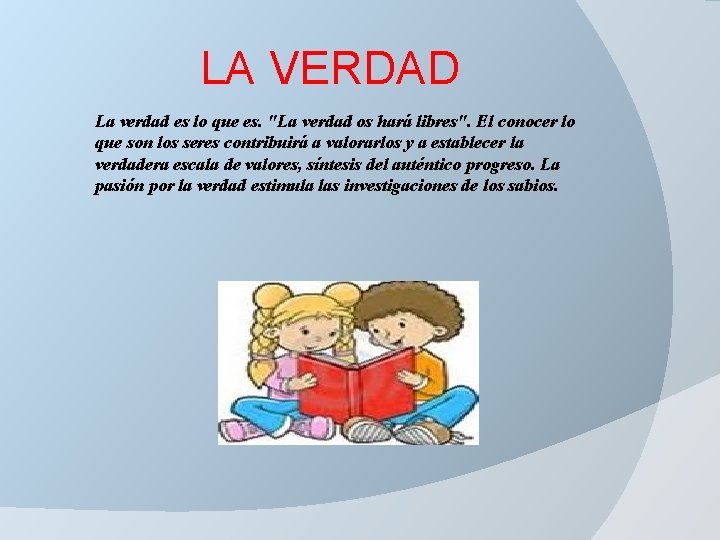 LA VERDAD

La verdad es lo que es. "La verdad os hará libres". El conocer lo que son los seres contribuirá a valorarlos y a establecer la verdadera escala de valores, síntesis del auténtico progreso. La pasión por la verdad estimula las investigaciones de los sabios.